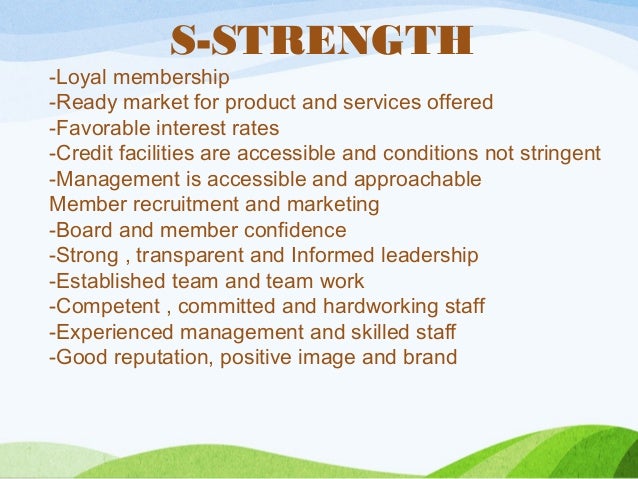 S-STRENGTH

-Loyal membership
-Ready market for product and services offered
-Favorable interest rates
-Credit facilities are accessible and conditions not stringent
-Management is accessible and approachable
Member recruitment and marketing
-Board and member confidence
-Strong , transparent and Informed leadership
-Established team and team work
-Competent , committed and hardworking staff
-Experienced management and skilled staff
-Good reputation, positive image and brand